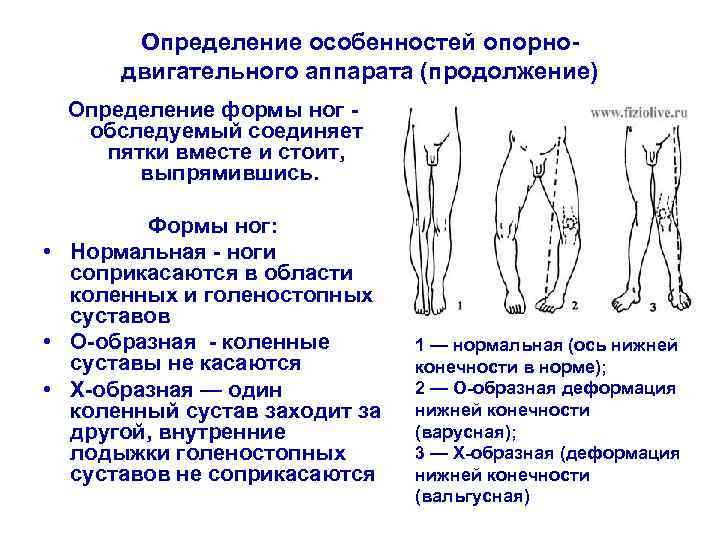 Определение особенностей опорно-двигательного аппарата (продолжение)

Определение формы ног - обследуемый соединяет пятки вместе и стоит, выпрямившись.

Формы ног:
• Нормальная - ноги соприкасаются в области коленных и голеностопных суставов
• О-образная - коленные суставы не касаются
• Х-образная — один коленный сустав заходит за другой, внутренние лодыжки голеностопных суставов не соприкасаются

www.fiziolive.ru

1
2
3

1 — нормальная (ось нижней конечности в норме);
2 — О-образная деформация нижней конечности (варусная);
3 — Х-образная (деформация нижней конечности (вальгусная)